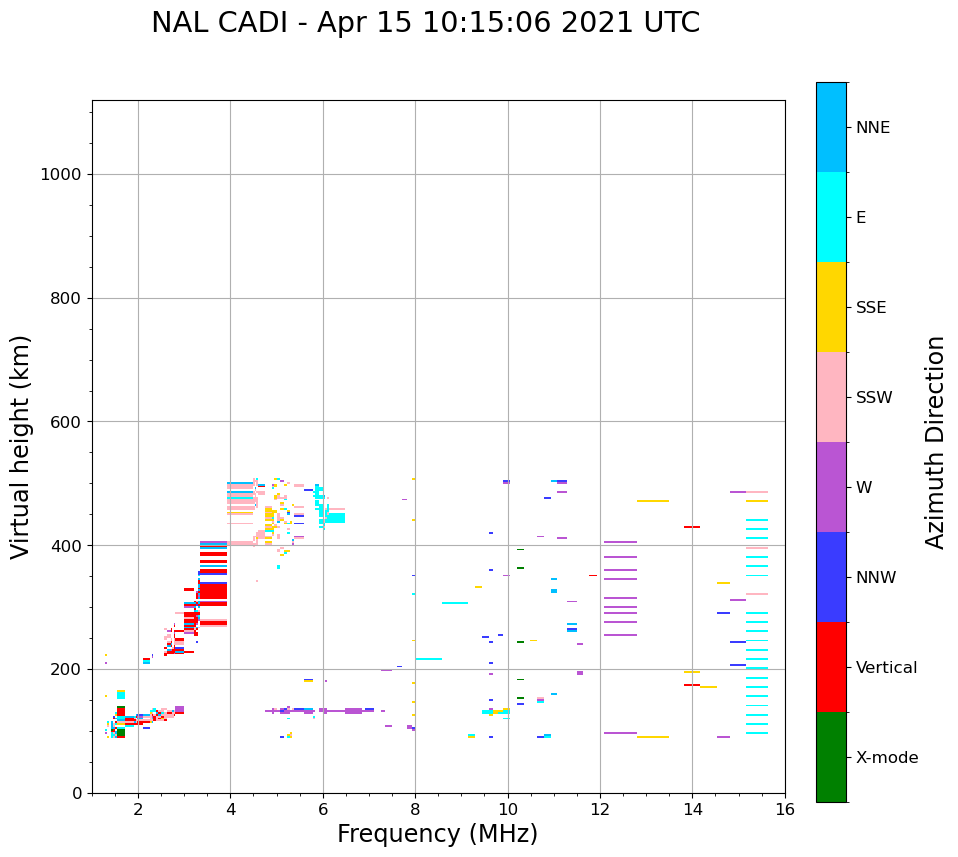 NAL CADI - Apr 15 10:15:06 2021 UTC

Virtual height (km)

1000
800
600
400
200
0

2
4
6
8
10
12
14
16

Frequency (MHz)

NNE
E
SSE
SSW
W
NNW
Vertical
X-mode

Azimuth Direction